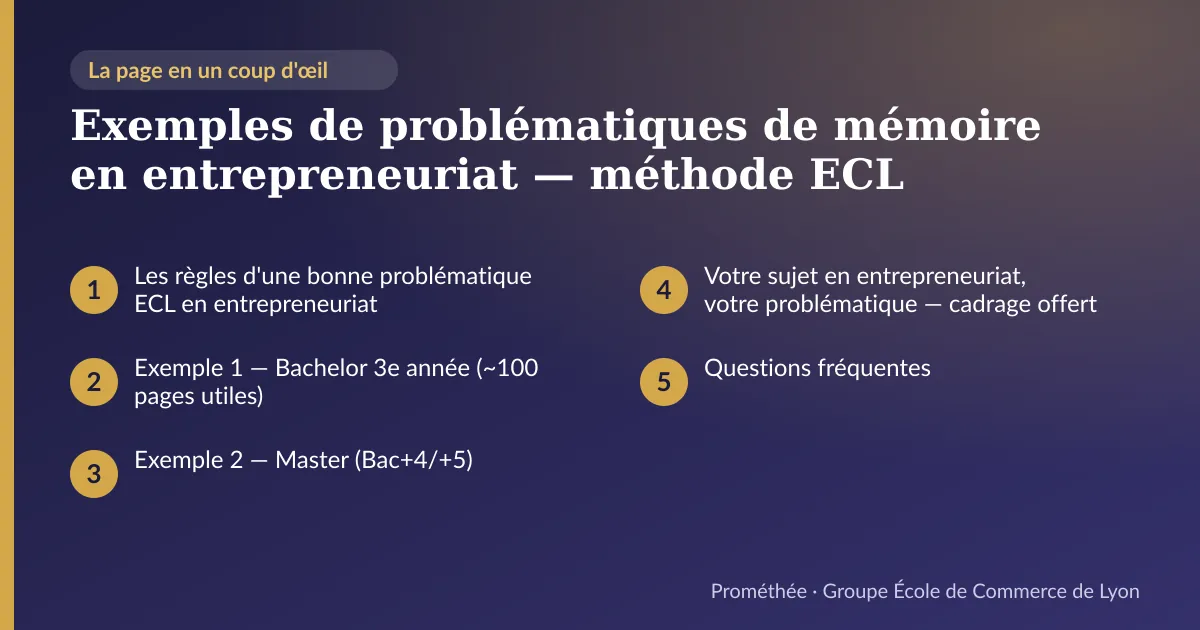 La page en un coup d'œil

Exemples de problématiques de mémoire en entrepreneuriat — méthode ECL

1 Les règles d'une bonne problématique ECL en entrepreneuriat

2 Exemple 1 — Bachelor 3e année (~100 pages utiles)

3 Exemple 2 — Master (Bac+4/+5)

4 Votre sujet en entrepreneuriat, votre problématique — cadrage offert

5 Questions fréquentes

Prométhée · Groupe École de Commerce de Lyon